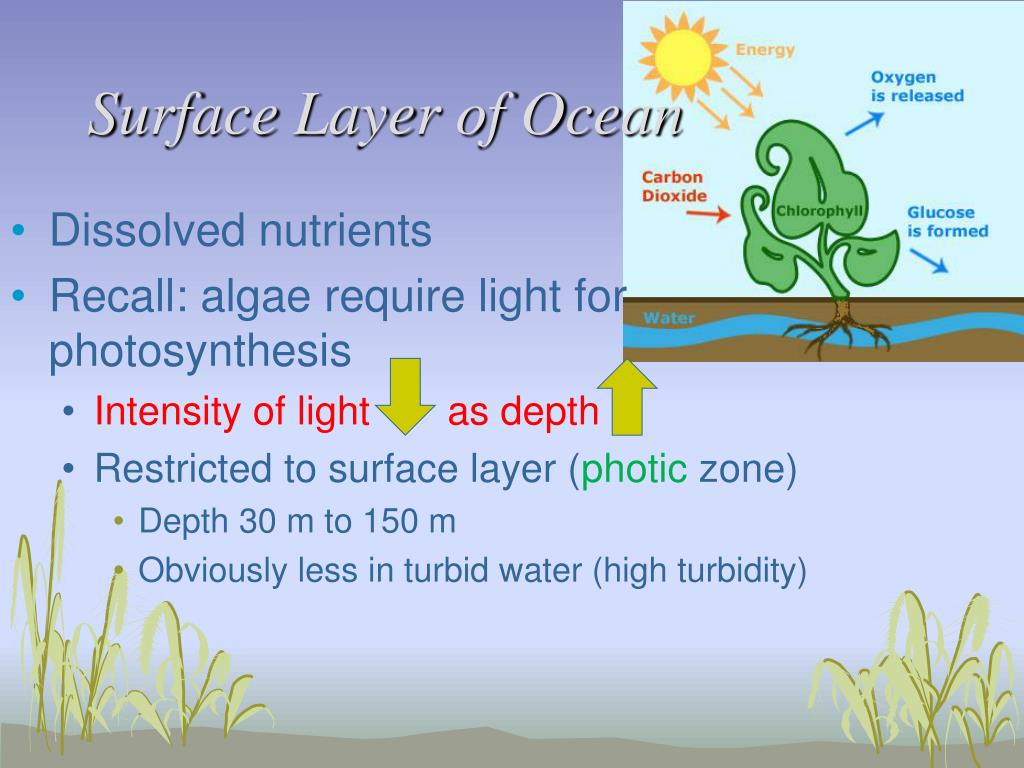 Surface Layer of Ocean

Energy
Oxygen is released
Carbon Dioxide
Chlorophyll
Glucose is formed
Water

• Dissolved nutrients
• Recall: algae require light for photosynthesis
  • Intensity of light as depth
  • Restricted to surface layer (photic zone)
    • Depth 30 m to 150 m
    • Obviously less in turbid water (high turbidity)